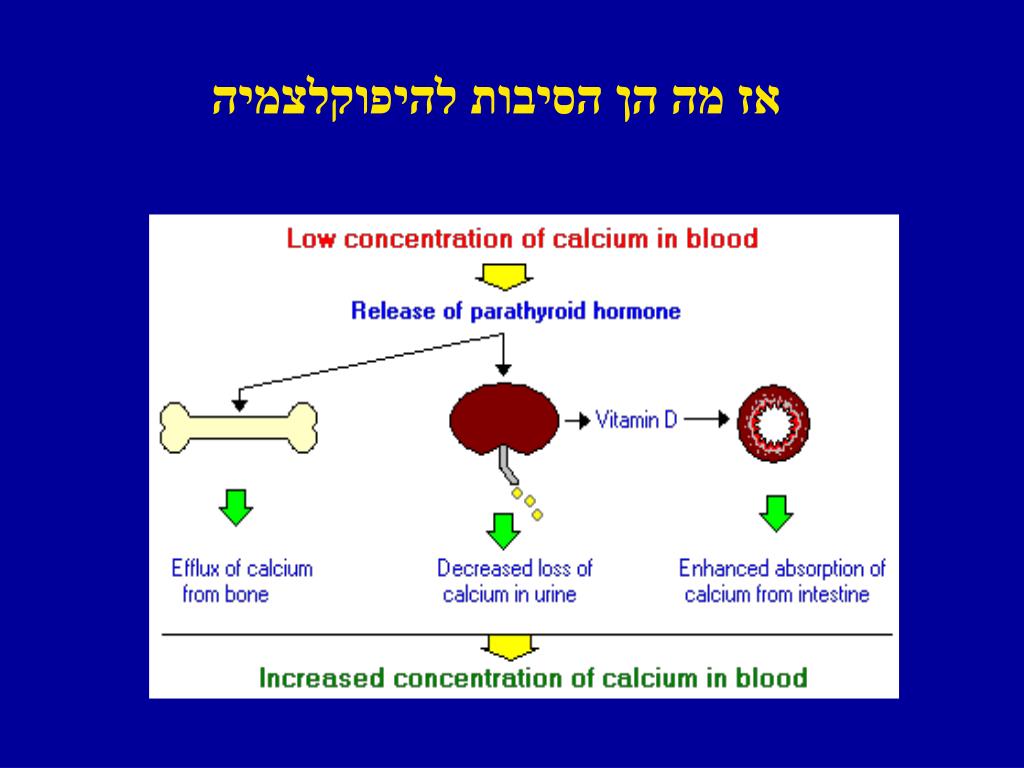 אז מה הן הסיבות להיפוקלצמיה

Low concentration of calcium in blood

Release of parathyroid hormone

Vitamin D

Efflux of calcium from bone

Decreased loss of calcium in urine

Enhanced absorption of calcium from intestine

Increased concentration of calcium in blood